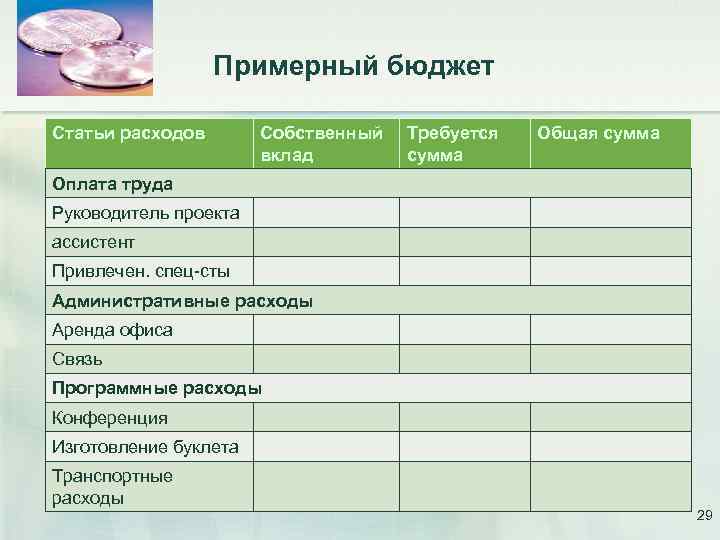 Примерный бюджет

| Статьи расходов | Собственный вклад | Требуется сумма | Общая сумма |
|---|---|---|---|
| Оплата труда | | | |
| Руководитель проекта | | | |
| ассистент | | | |
| Привлечен. спец-сты | | | |
| Административные расходы | | | |
| Аренда офиса | | | |
| Связь | | | |
| Программные расходы | | | |
| Конференция | | | |
| Изготовление буклета | | | |
| Транспортные расходы | | | |

29